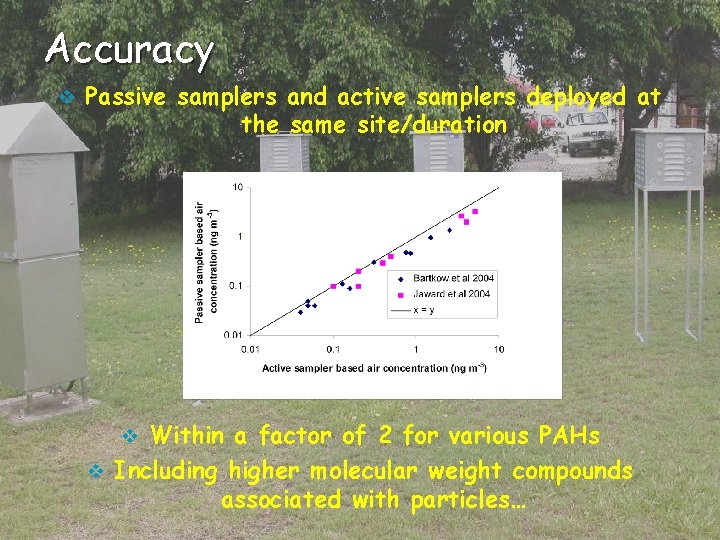 Accuracy

Passive samplers and active samplers deployed at the same site/duration

Passive sampler based air concentration (ng m$^{-3}$)

10
1
0.1
0.01

0.01
0.1
1
10

Active sampler based air concentration (ng m$^{-3}$)

Bartkow et al 2004
Jaward et al 2004
x = y

Within a factor of 2 for various PAHs

Including higher molecular weight compounds associated with particles…